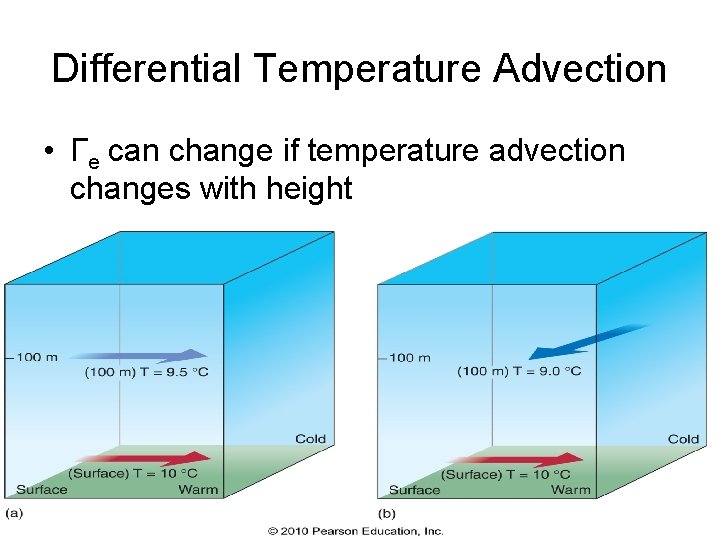 Differential Temperature Advection

• $\Gamma_e$ can change if temperature advection changes with height

100 m
(100 m) T = 9.5 °C
Cold
(Surface) T = 10 °C
Surface
Warm
(a)

100 m
(100 m) T = 9.0 °C
Cold
(Surface) T = 10 °C
Surface
Warm
(b)

© 2010 Pearson Education, Inc.